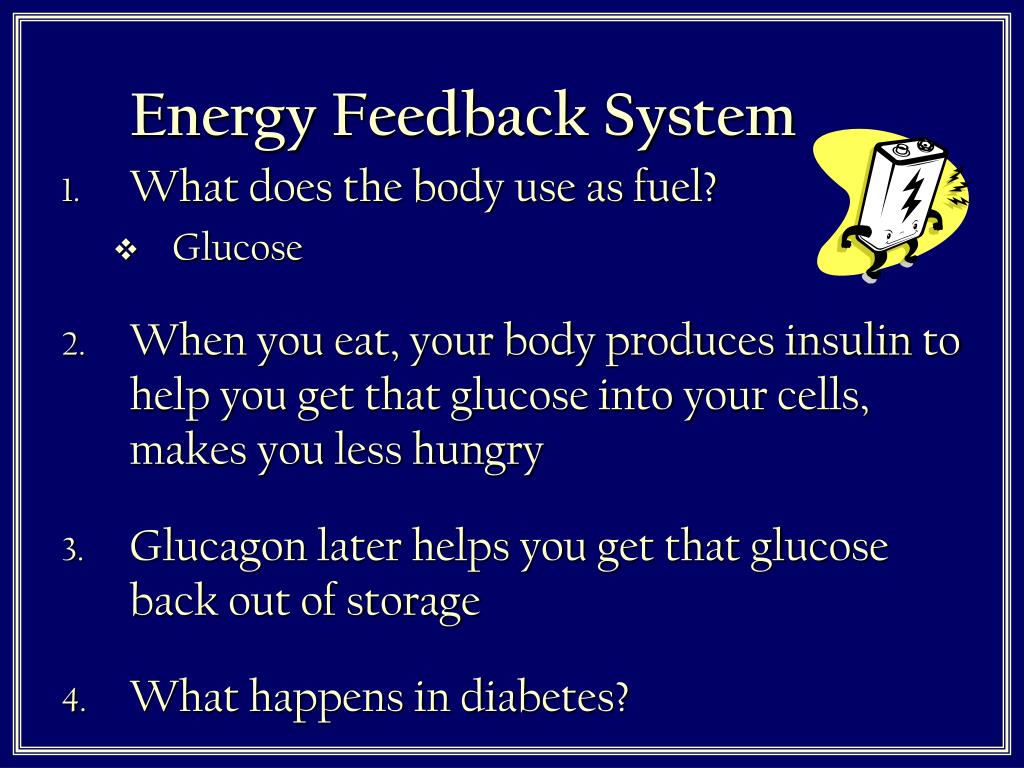 Energy Feedback System

1. What does the body use as fuel?

❖ Glucose

2. When you eat, your body produces insulin to help you get that glucose into your cells, makes you less hungry

3. Glucagon later helps you get that glucose back out of storage

4. What happens in diabetes?